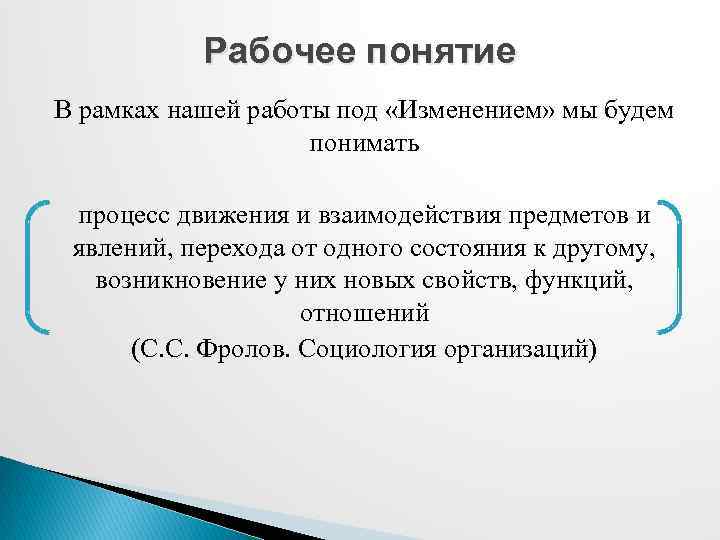 Рабочее понятие

В рамках нашей работы под «Изменением» мы будем понимать

процесс движения и взаимодействия предметов и явлений, перехода от одного состояния к другому, возникновение у них новых свойств, функций, отношений
(С.С. Фролов. Социология организаций)